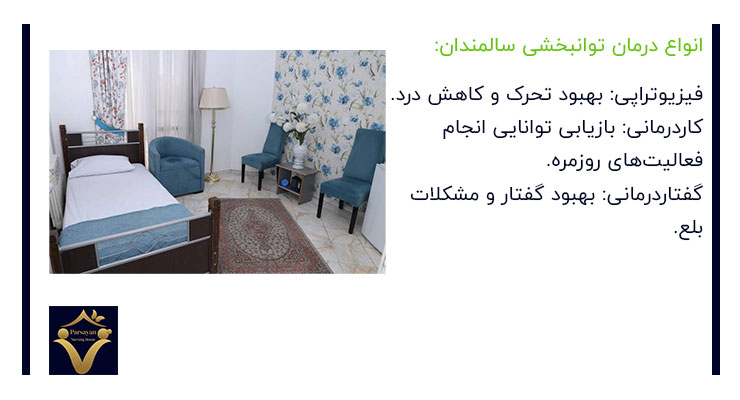 انواع درمان توانبخشی سالمندان:

فیزیوتراپی: بهبود تحرک و کاهش درد.
کاردرمانی: بازیابی توانایی انجام فعالیت‌های روزمره.
گفتاردرمانی: بهبود گفتار و مشکلات بلع.

Parsayan
Nursing Home